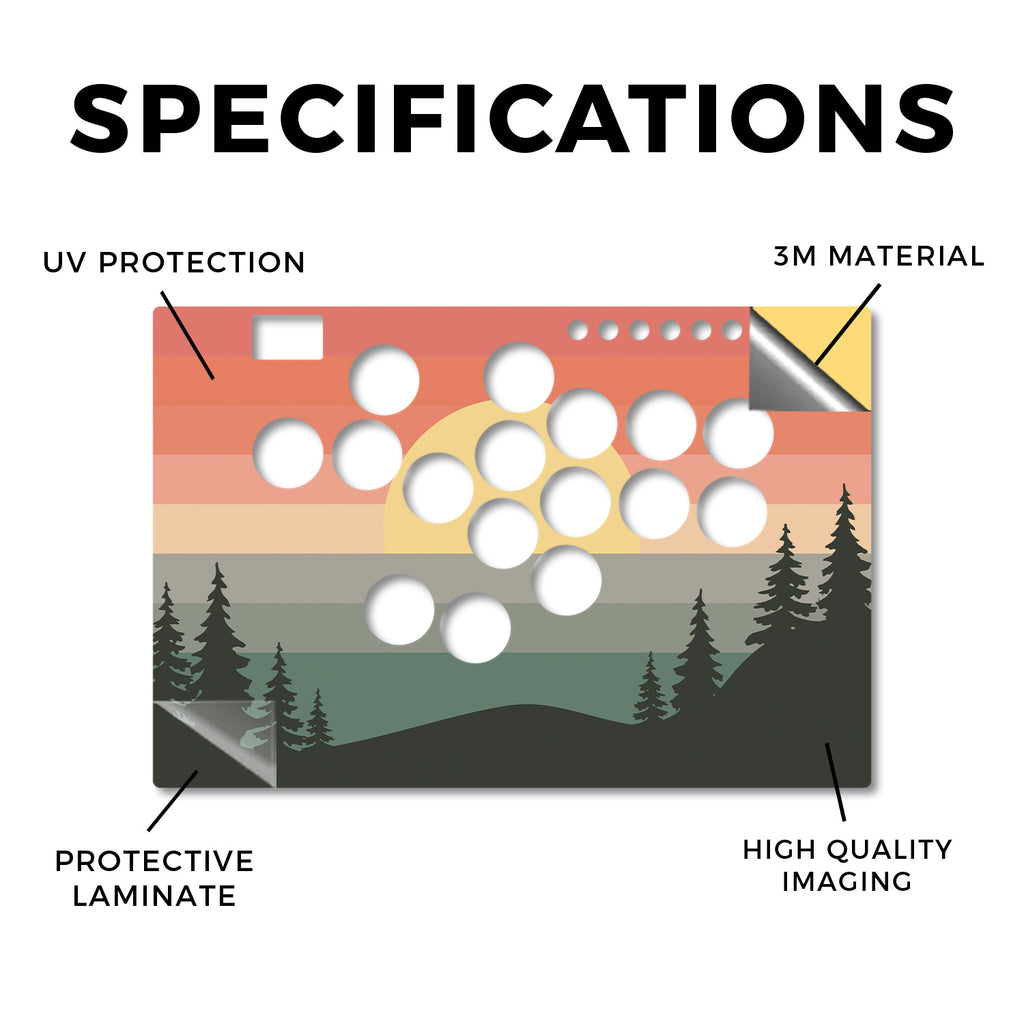 SPECIFICATIONS

UV PROTECTION

3M MATERIAL

PROTECTIVE LAMINATE

HIGH QUALITY IMAGING